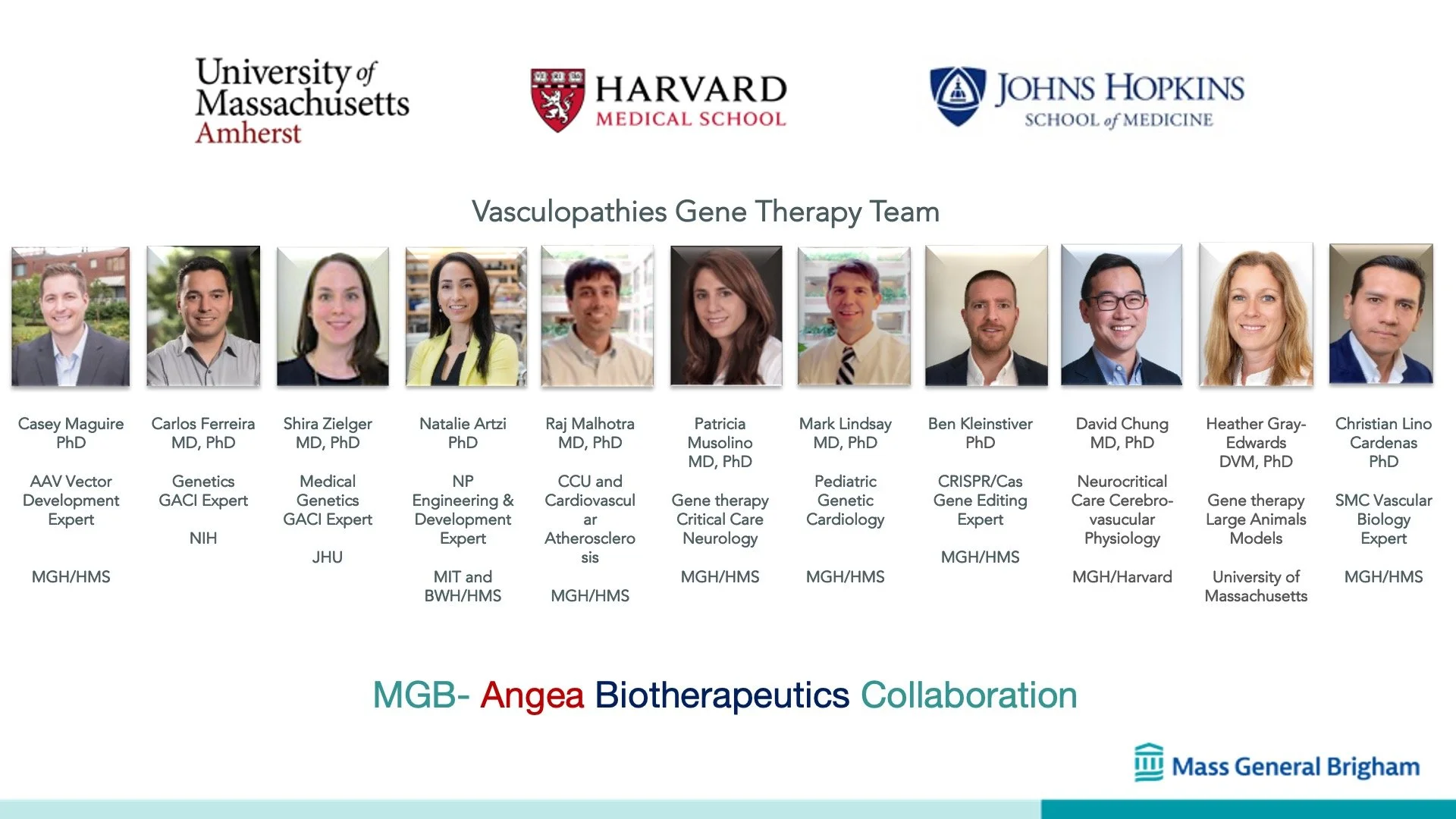 University of Massachusetts Amherst

HARVARD MEDICAL SCHOOL

JOHNS HOPKINS SCHOOL of MEDICINE

Vasculopathies Gene Therapy Team

Casey Maguire PhD

AAV Vector Development Expert

MGH/HMS

Carlos Ferreira MD, PhD

Genetics GACI Expert

NIH

Shira Zielger MD, PhD

Medical Genetics GACI Expert

JHU

Natalie Artzi PhD

NP Engineering & Development Expert

MIT and BWH/HMS

Raj Malhotra MD, PhD

CCU and Cardiovascular Atherosclerosis

MGH/HMS

Patricia Musolino MD, PhD

Gene therapy Critical Care Neurology

MGH/HMS

Mark Lindsay MD, PhD

Pediatric Genetic Cardiology

MGH/HMS

Ben Kleinstiver PhD

CRISPR/Cas Gene Editing Expert

MGH/HMS

David Chung MD, PhD

Neurocritical Care Cerebro-vasucular Physiology

MGH/Harvard

Heather Gray-Edwards DVM, PhD

Gene therapy Large Animals Models

University of Massachusetts

Christian Lino Cardenas PhD

SMC Vascular Biology Expert

MGH/HMS

MGB- Angea Biotherapeutics Collaboration

Mass General Brigham